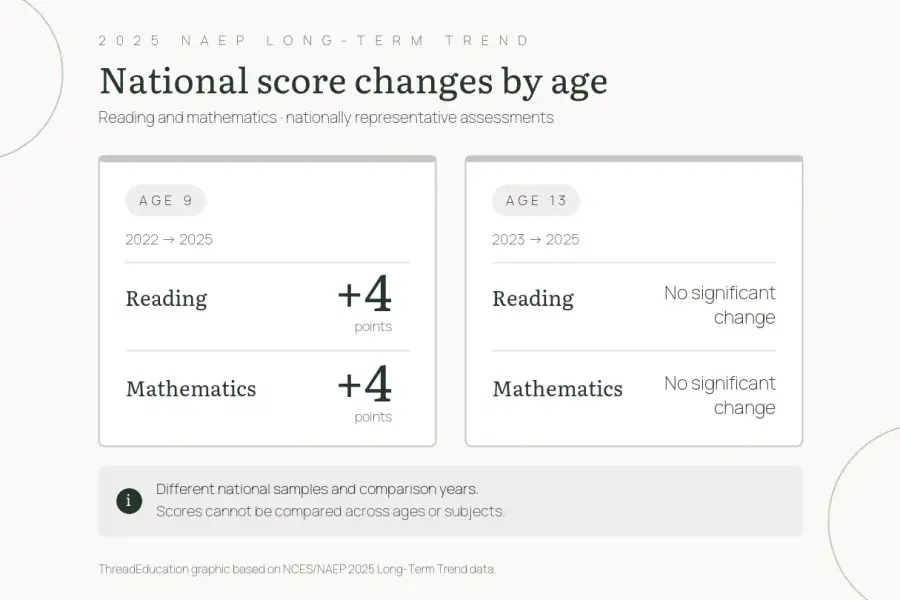 2025 NAEP LONG-TERM TREND

National score changes by age

Reading and mathematics · nationally representative assessments

AGE 9

2022 → 2025

Reading +4 points

Mathematics +4 points

AGE 13

2023 → 2025

Reading No significant change

Mathematics No significant change

i Different national samples and comparison years.
Scores cannot be compared across ages or subjects.

ThreadEducation graphic based on NCES/NAEP 2025 Long-Term Trend data.